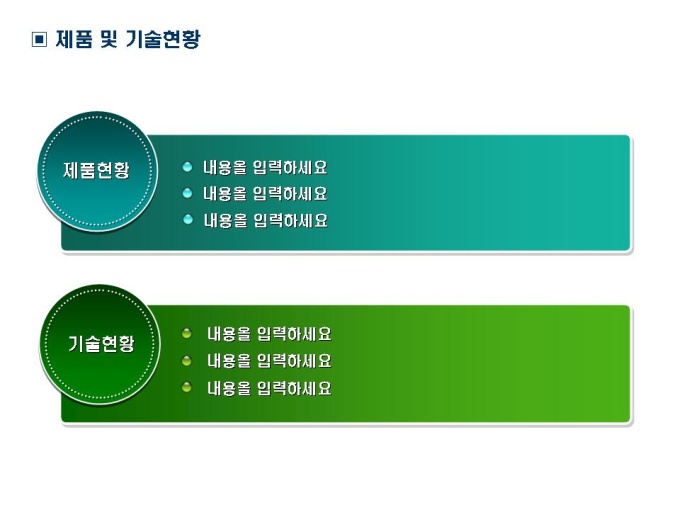 ▣ 제품 및 기술현황

제품현황

- 내용을 입력하세요
- 내용을 입력하세요
- 내용을 입력하세요

기술현황

- 내용을 입력하세요
- 내용을 입력하세요
- 내용을 입력하세요